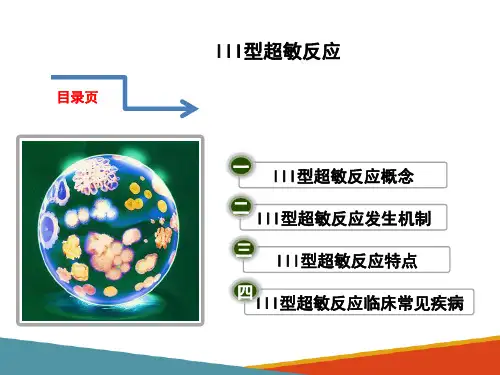 III型超敏反应

目录页

一 III型超敏反应概念

二 III型超敏反应发生机制

三 III型超敏反应特点

四 III型超敏反应临床常见疾病